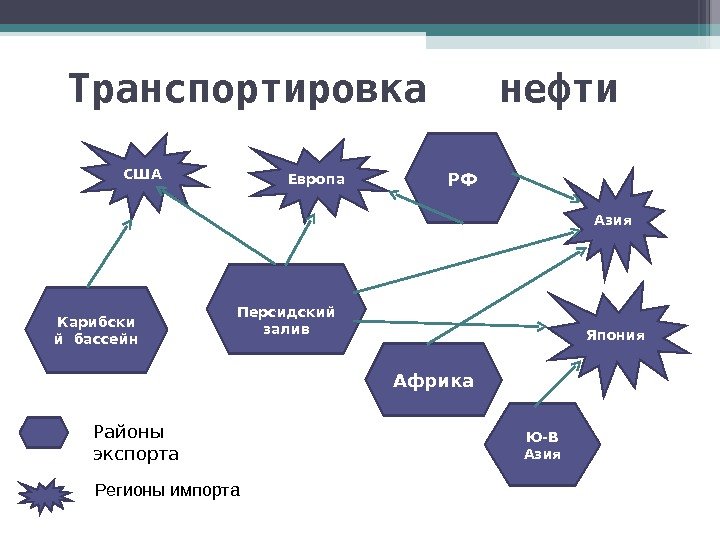 Транспортировка нефти

США

Европа

РФ

Азия

Карибски й бассейн

Персидский залив

Япония

Африка

Ю-В Азия

Районы экспорта

Регионы импорта